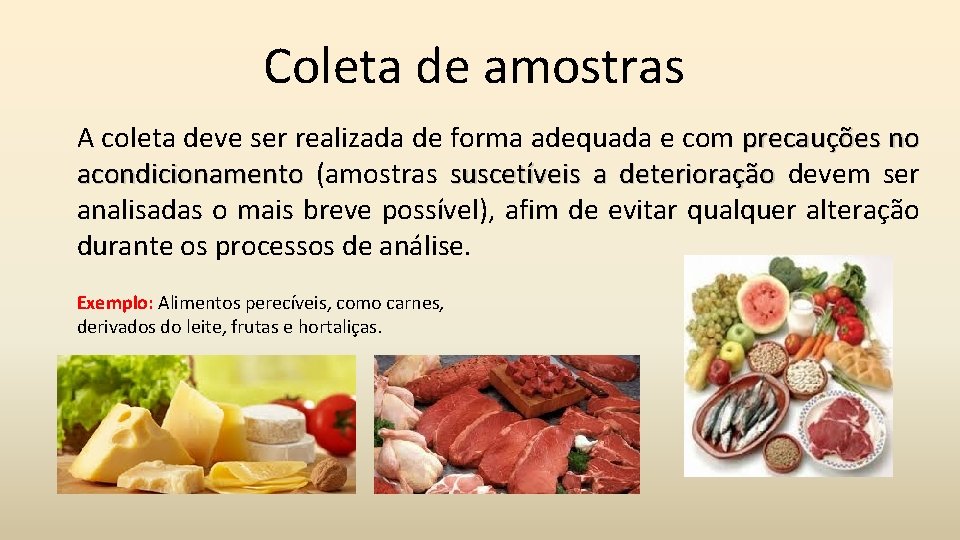 Coleta de amostras

A coleta deve ser realizada de forma adequada e com precauções no acondicionamento (amostras suscetíveis a deterioração devem ser analisadas o mais breve possível), afim de evitar qualquer alteração durante os processos de análise.

Exemplo: Alimentos perecíveis, como carnes, derivados do leite, frutas e hortaliças.